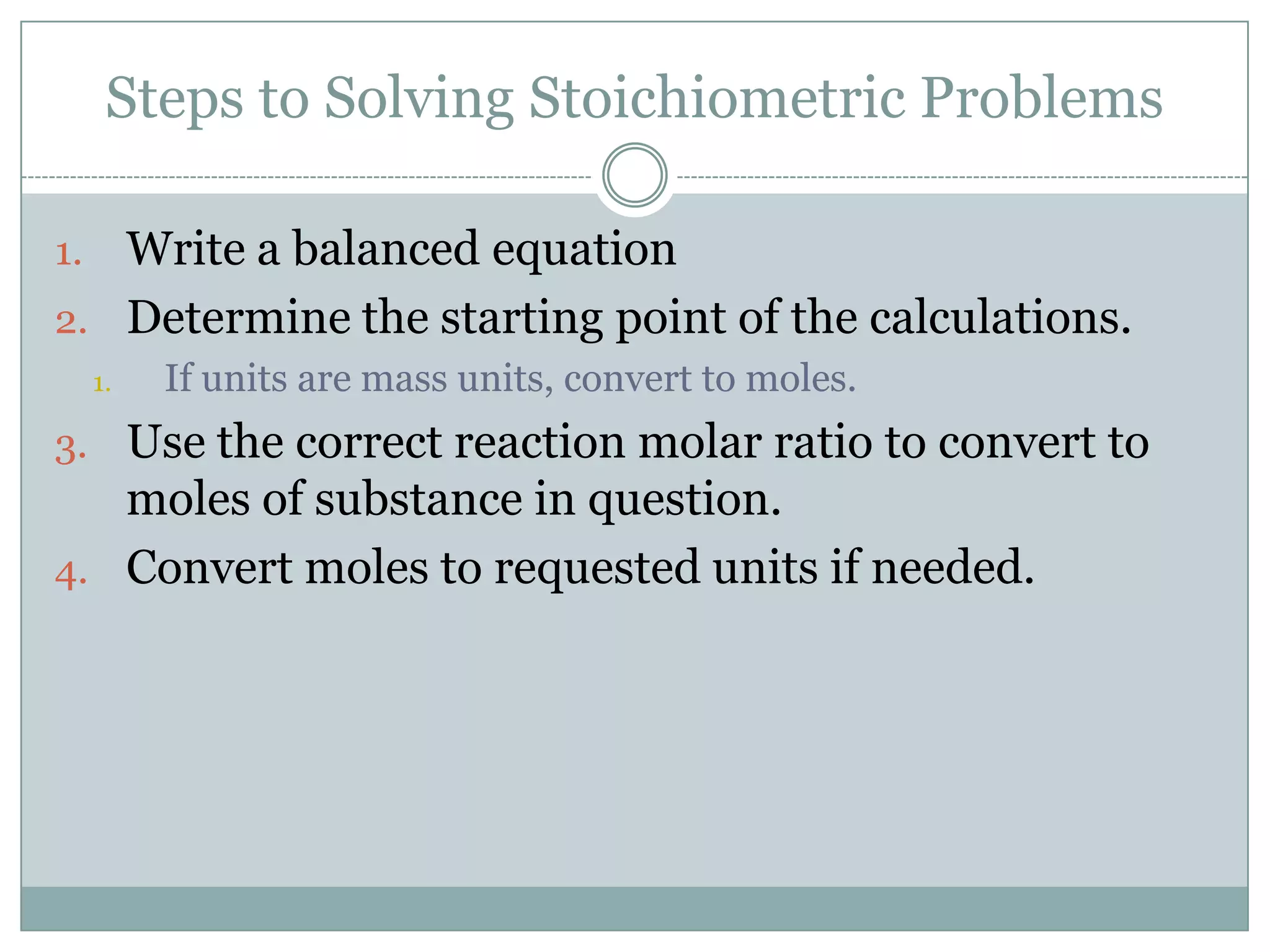 Steps to Solving Stoichiometric Problems

1. Write a balanced equation
2. Determine the starting point of the calculations.
   1. If units are mass units, convert to moles.
3. Use the correct reaction molar ratio to convert to moles of substance in question.
4. Convert moles to requested units if needed.